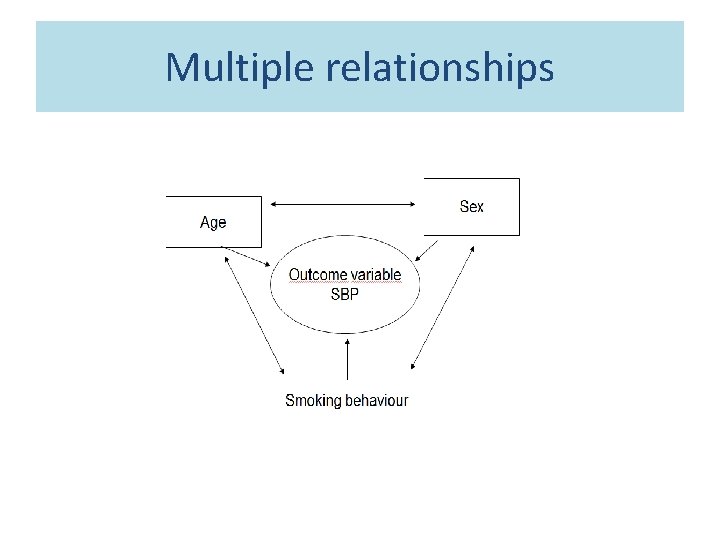 Multiple relationships

Age

Sex

Outcome variable
SBP

Smoking behaviour